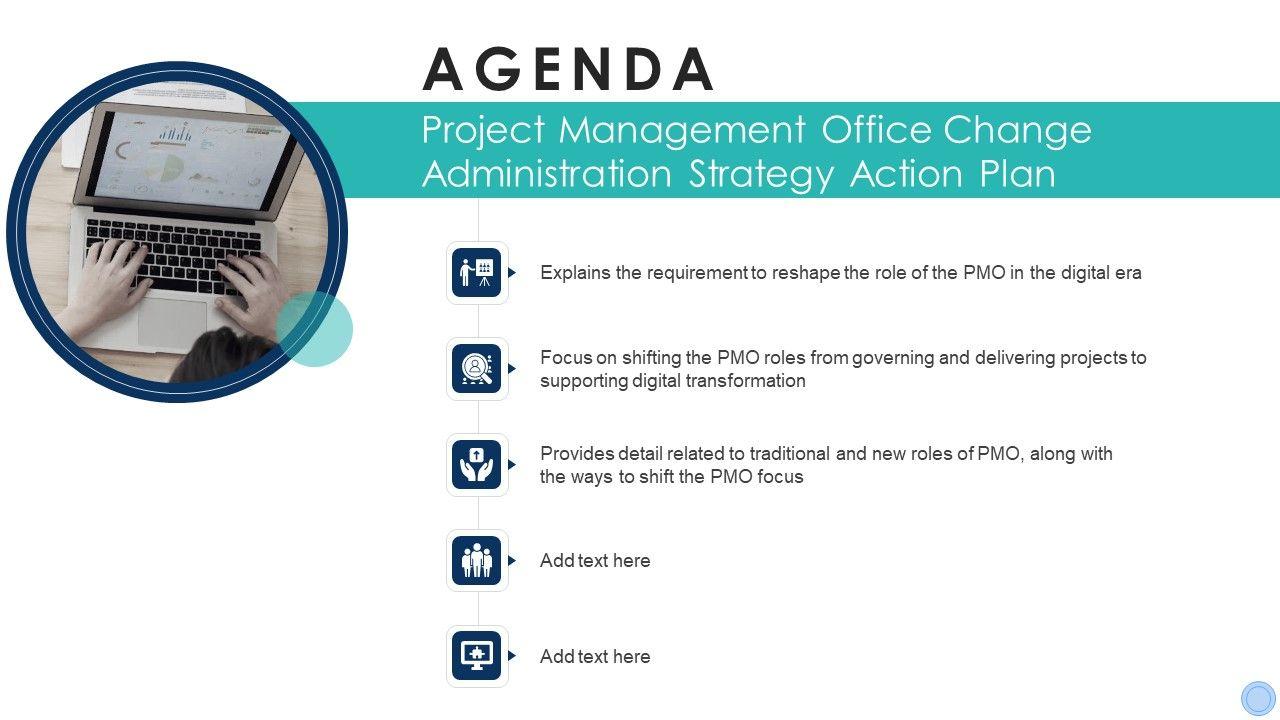 AGENDA

Project Management Office Change Administration Strategy Action Plan

Explains the requirement to reshape the role of the PMO in the digital era

Focus on shifting the PMO roles from governing and delivering projects to supporting digital transformation

Provides detail related to traditional and new roles of PMO, along with the ways to shift the PMO focus

Add text here

Add text here